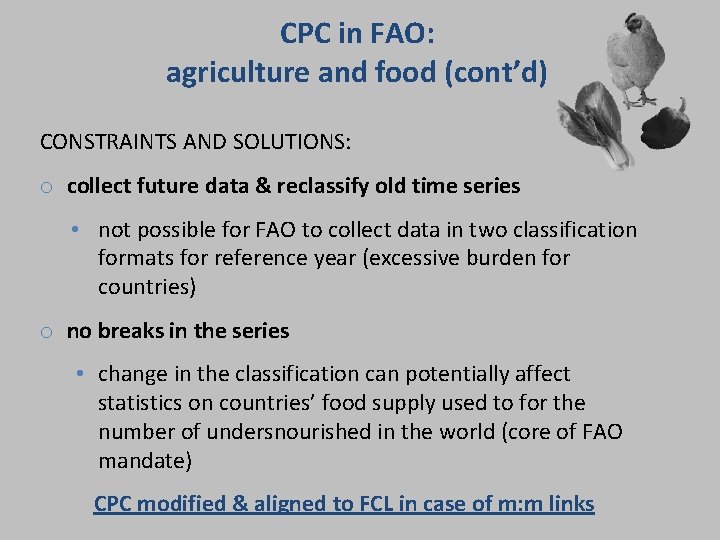 CPC in FAO:
agriculture and food (cont'd)

CONSTRAINTS AND SOLUTIONS:

o collect future data & reclassify old time series

• not possible for FAO to collect data in two classification formats for reference year (excessive burden for countries)

o no breaks in the series

• change in the classification can potentially affect statistics on countries' food supply used to for the number of undersnourished in the world (core of FAO mandate)

CPC modified & aligned to FCL in case of m:m links